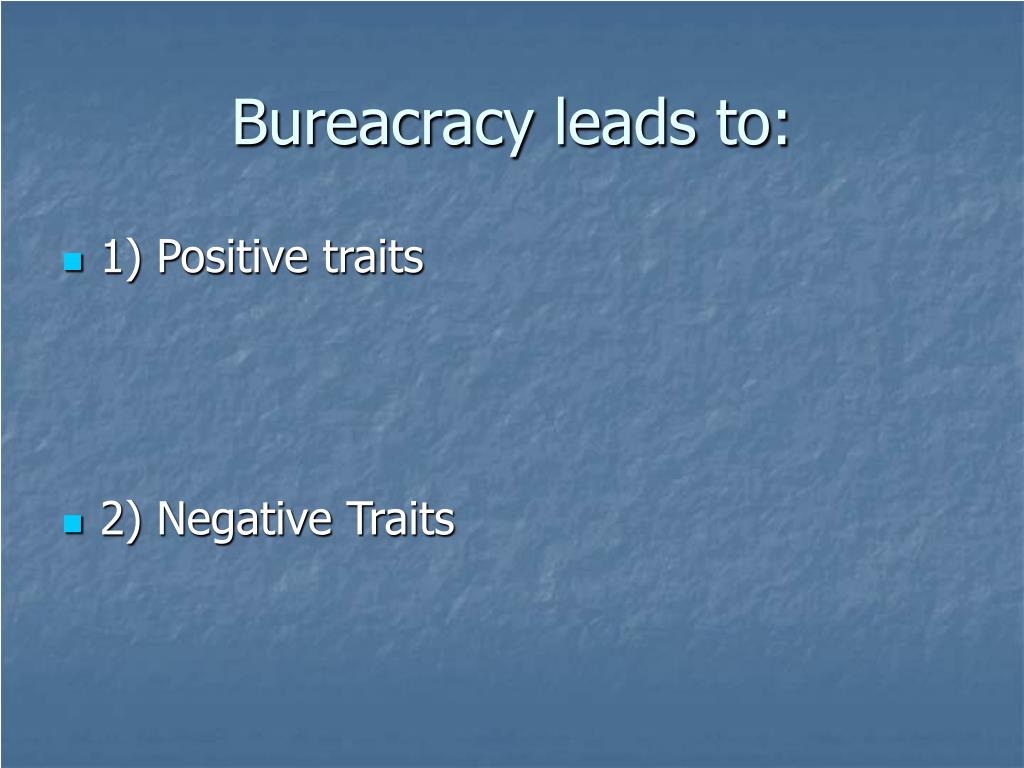 Bureacracy leads to:

1) Positive traits

2) Negative Traits